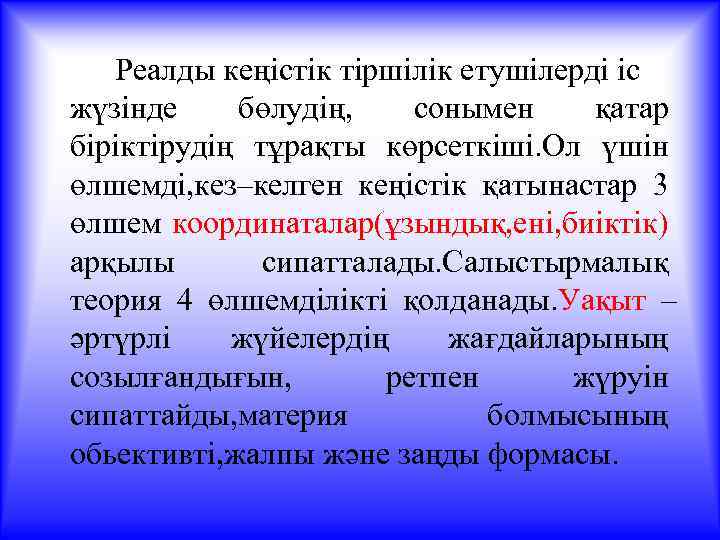 Реалды кеңістік тіршілік етушілерді іс жүзінде бөлудің, сонымен қатар біріктірудің тұрақты көрсеткіші.Ол үшін өлшемді,кез–келген кеңістік қатынастар 3 өлшем координаталар(ұзындық,ені,биіктік) арқылы сипатталады.Салыстырмалық теория 4 өлшемділікті қолданады.Уақыт – әртүрлі жүйелердің жағдайларының созылғандығын, ретпен жүруін сипаттайды,материя болмысының обьективті,жалпы және заңды формасы.